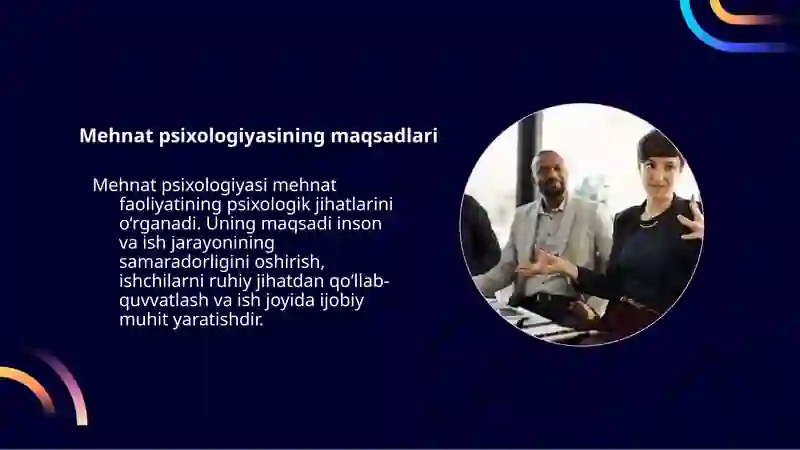 Mehnat psixologiyasining maqsadlari

Mehnat psixologiyasi mehnat faoliyatining psixologik jihatlarini o‘rganadi. Uning maqsadi inson va ish jarayonining samaradorligini oshirish, ishchilarni ruhiy jihatdan qo‘llab-quvvatlash va ish joyida ijobiy muhit yaratishdir.